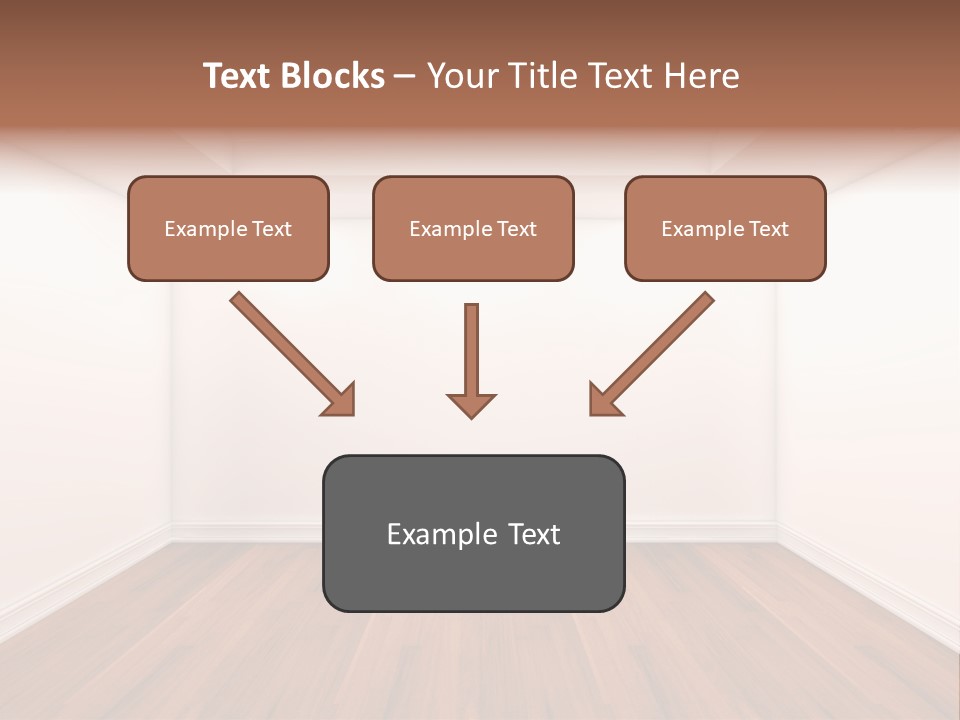 Text Blocks – Your Title Text Here

Example Text

Example Text

Example Text

Example Text